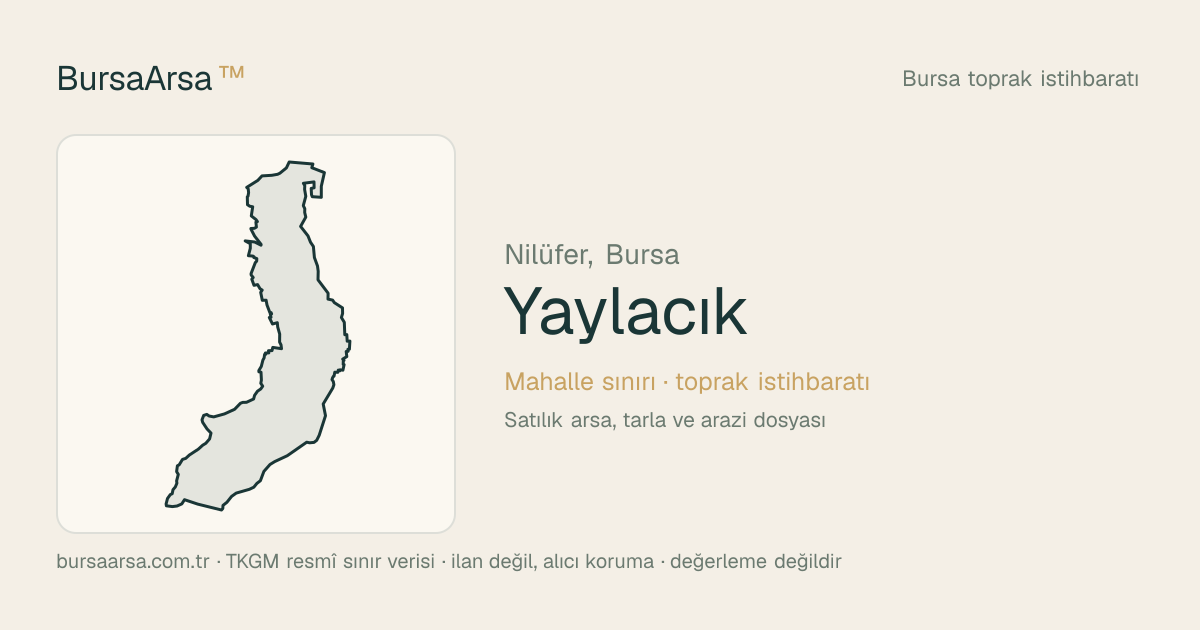 BursaArsa ™

Bursa toprak istihbaratı

Nilüfer, Bursa

Yaylacık

Mahalle sınırı · toprak istihbaratı

Satılık arsa, tarla ve arazi dosyası

bursaarsa.com.tr · TKGM resmî sınır verisi · ilan değil, alıcı koruma · değerleme değildir